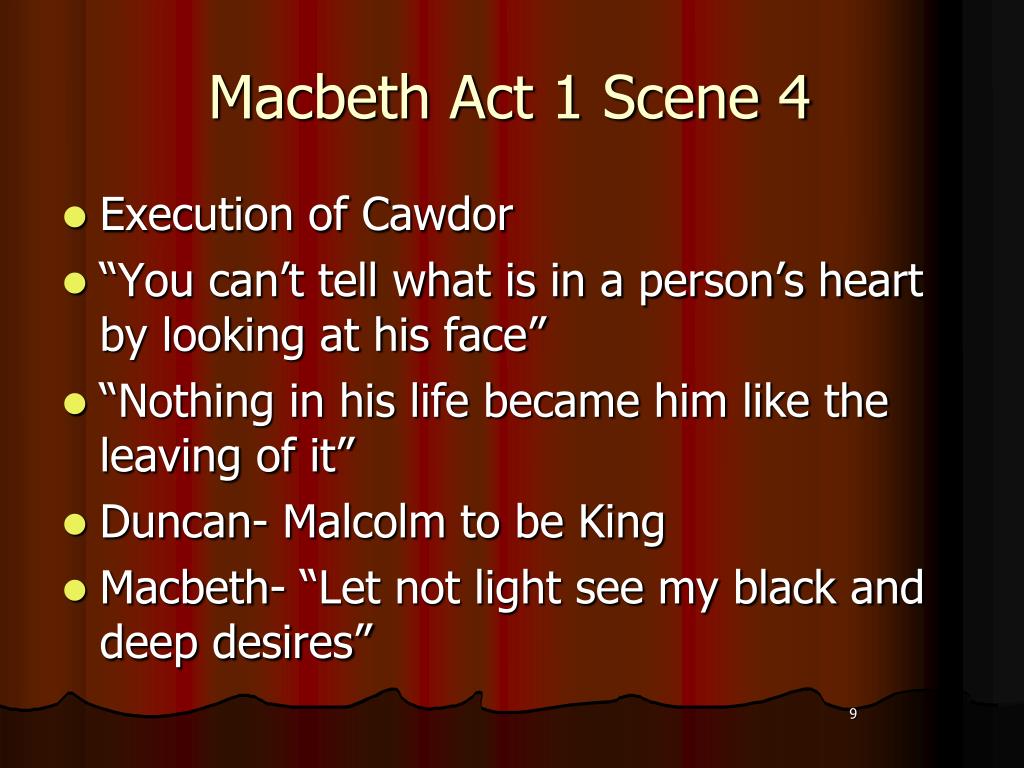 Macbeth Act 1 Scene 4

- Execution of Cawdor
- “You can’t tell what is in a person’s heart by looking at his face”
- “Nothing in his life became him like the leaving of it”
- Duncan- Malcolm to be King
- Macbeth- “Let not light see my black and deep desires”

9